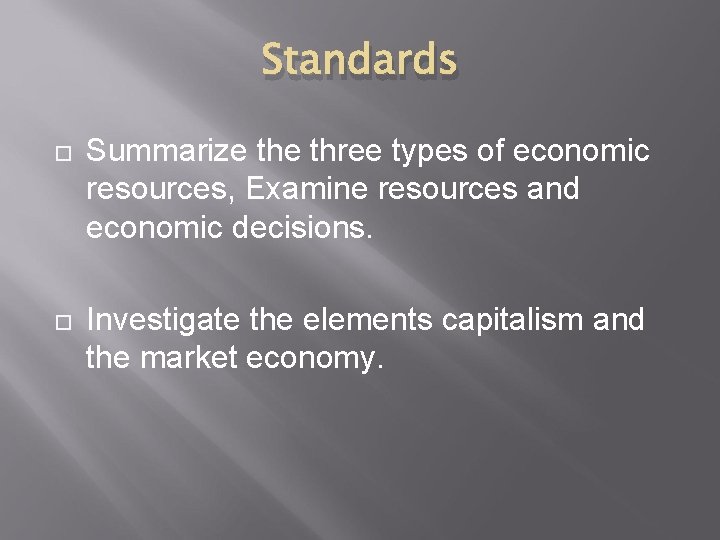 Standards

Summarize the three types of economic resources, Examine resources and economic decisions.

Investigate the elements capitalism and the market economy.